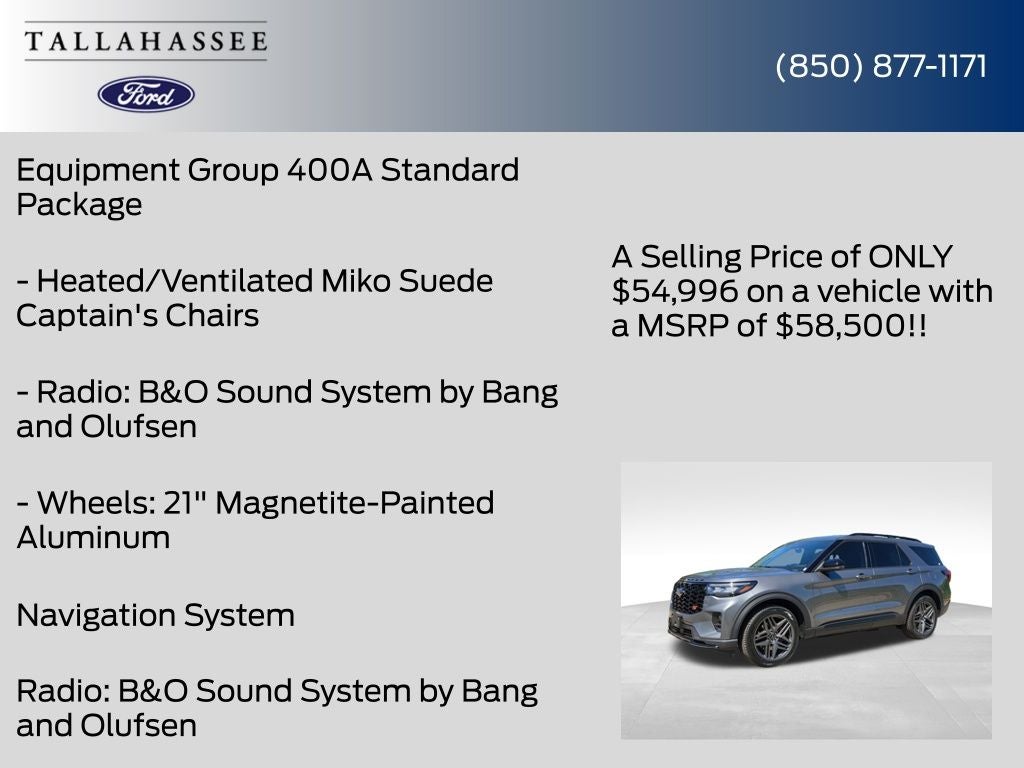 TALLAHASSEE

Ford

(850) 877-1171

Equipment Group 400A Standard Package

- Heated/Ventilated Miko Suede Captain's Chairs

- Radio: B&O Sound System by Bang and Olufsen

- Wheels: 21" Magnetite-Painted Aluminum

Navigation System

Radio: B&O Sound System by Bang and Olufsen

A Selling Price of ONLY $54,996 on a vehicle with a MSRP of $58,500!!